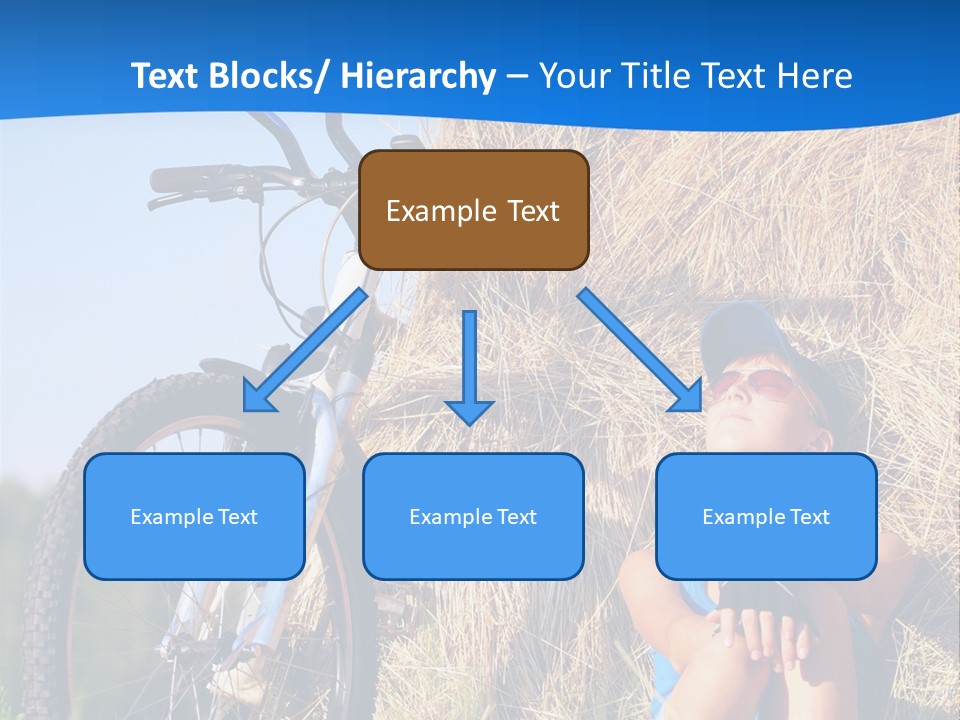 Text Blocks/ Hierarchy – Your Title Text Here

Example Text

Example Text

Example Text

Example Text